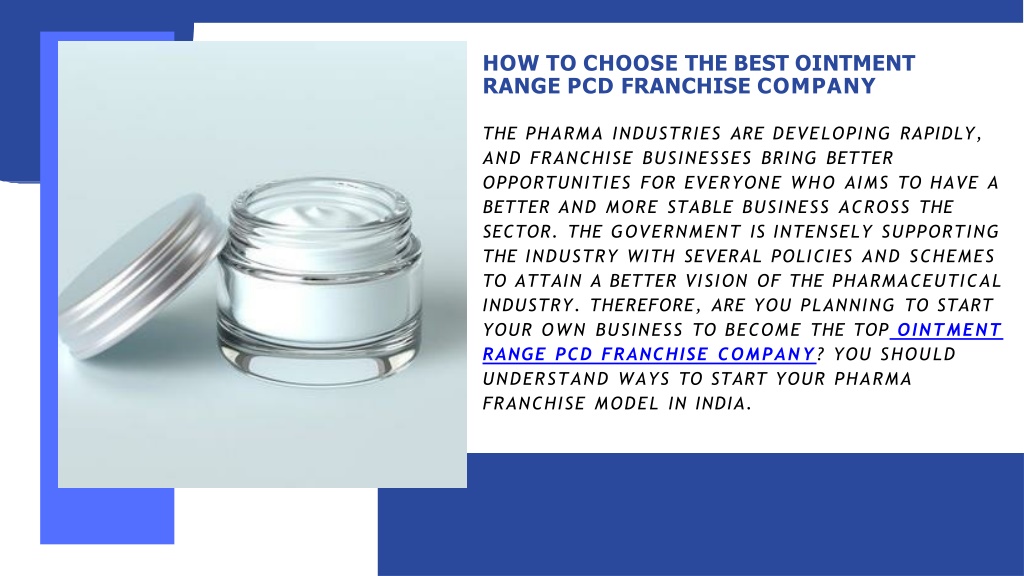 HOW TO CHOOSE THE BEST OINTMENT RANGE PCD FRANCHISE COMPANY

THE PHARMA INDUSTRIES ARE DEVELOPING RAPIDLY, AND FRANCHISE BUSINESSES BRING BETTER OPPORTUNITIES FOR EVERYONE WHO AIMS TO HAVE A BETTER AND MORE STABLE BUSINESS ACROSS THE SECTOR. THE GOVERNMENT IS INTENSELY SUPPORTING THE INDUSTRY WITH SEVERAL POLICIES AND SCHEMES TO ATTAIN A BETTER VISION OF THE PHARMACEUTICAL INDUSTRY. THEREFORE, ARE YOU PLANNING TO START YOUR OWN BUSINESS TO BECOME THE TOP OINTMENT RANGE PCD FRANCHISE COMPANY? YOU SHOULD UNDERSTAND WAYS TO START YOUR PHARMA FRANCHISE MODEL IN INDIA.